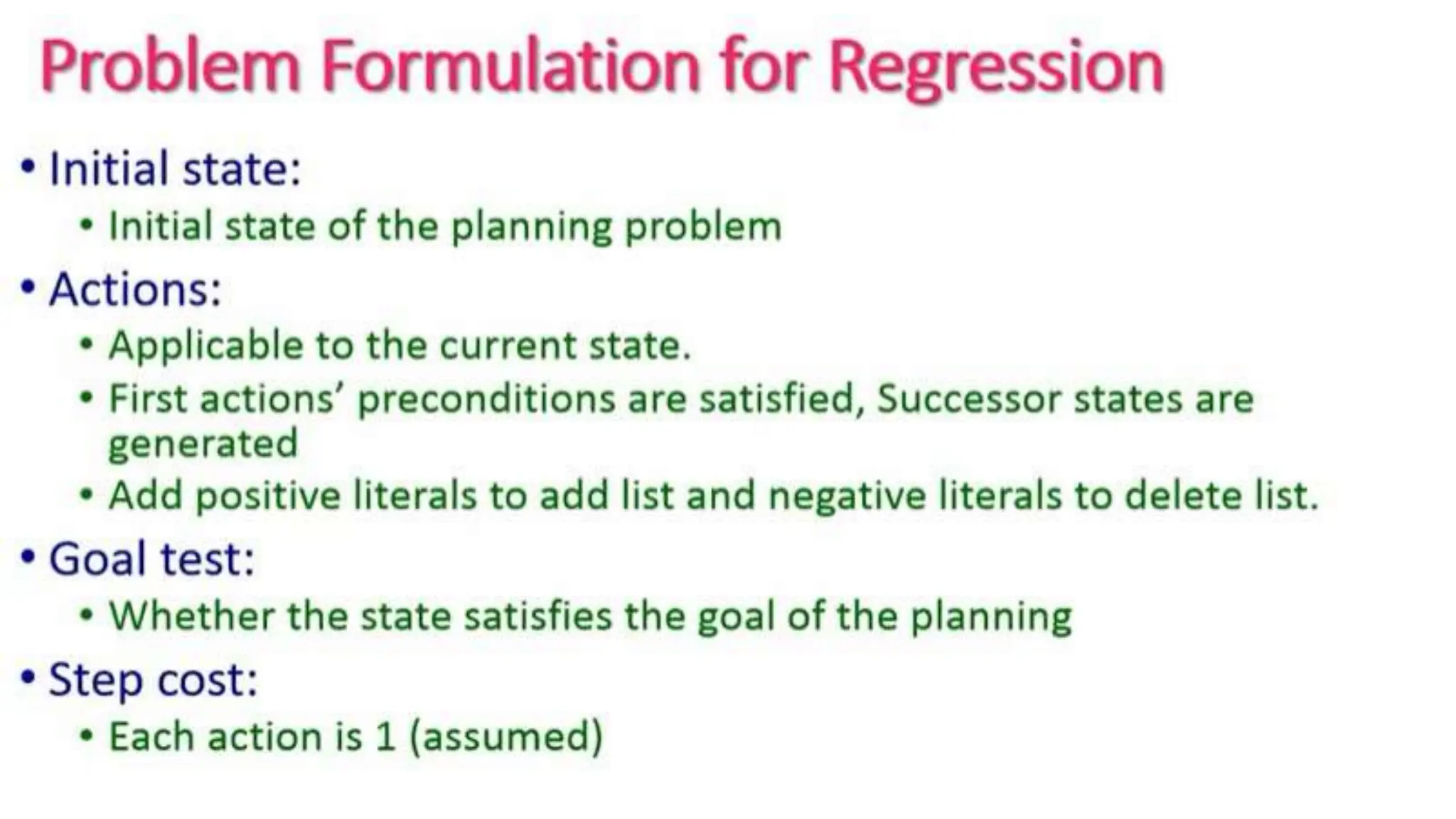 Problem Formulation for Regression

• Initial state:
  • Initial state of the planning problem
• Actions:
  • Applicable to the current state.
  • First actions' preconditions are satisfied, Successor states are generated
  • Add positive literals to add list and negative literals to delete list.
• Goal test:
  • Whether the state satisfies the goal of the planning
• Step cost:
  • Each action is 1 (assumed)